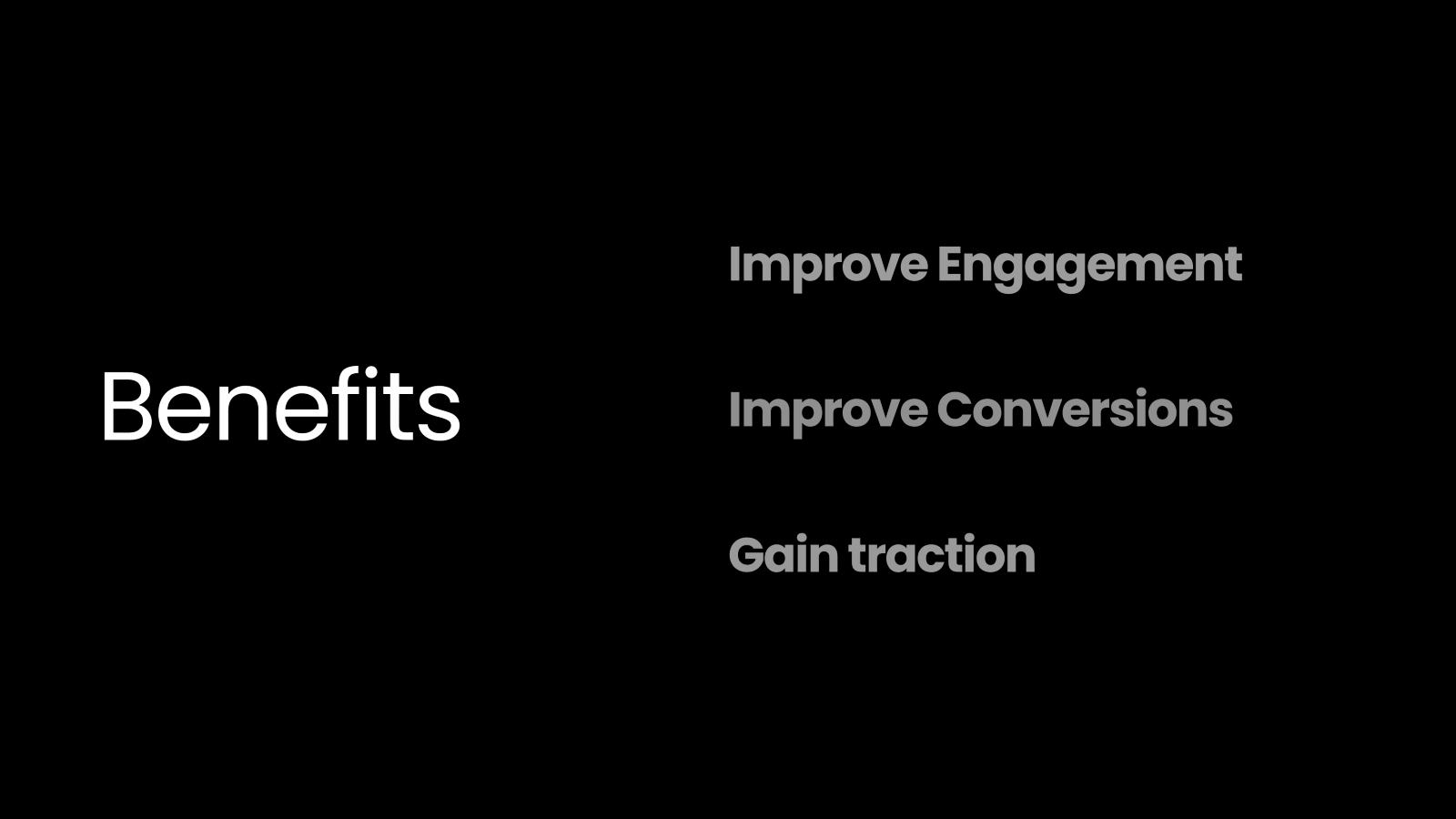 Benefits

Improve Engagement

Improve Conversions

Gain traction